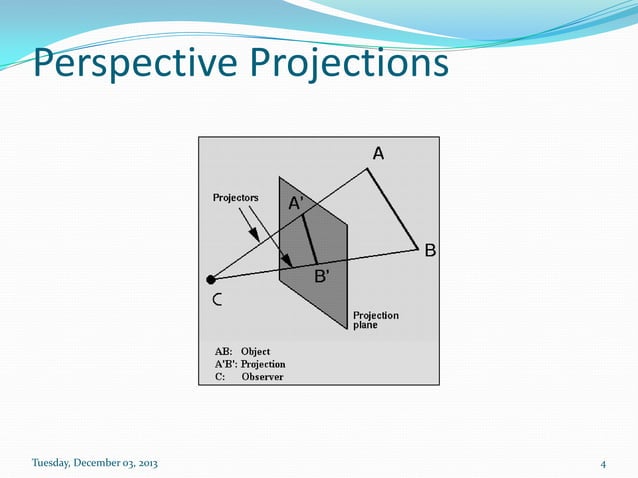 Perspective Projections

A

Projectors

A'

B

B'

C

Projection plane

AB: Object
A'B': Projection
C: Observer

Tuesday, December 03, 2013

4